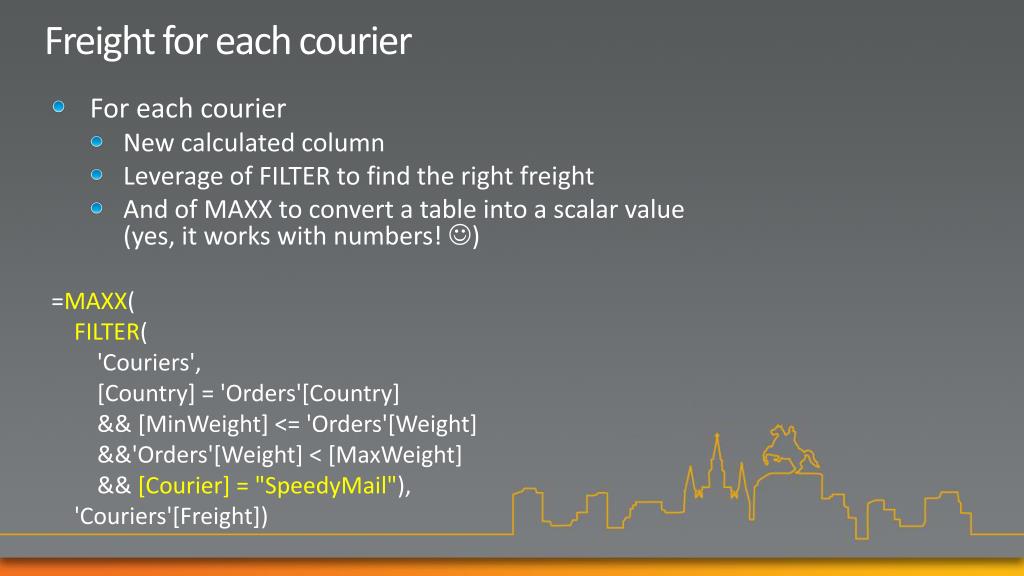 Freight for each courier

For each courier
New calculated column
Leverage of FILTER to find the right freight
And of MAXX to convert a table into a scalar value (yes, it works with numbers! ☺)

=MAXX(
FILTER(
'Couriers',
[Country] = 'Orders'[Country]
&& [MinWeight] <= 'Orders'[Weight]
&&'Orders'[Weight] < [MaxWeight]
&& [Courier] = "SpeedyMail"),
'Couriers'[Freight])